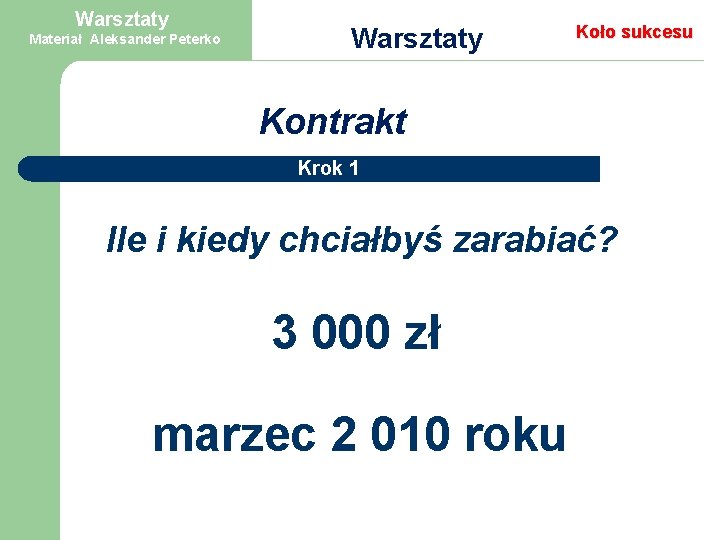 Warsztaty
Materiał Aleksander Peterko

Warsztaty

Koło sukcesu

Kontrakt

Krok 1

Ile i kiedy chciałbyś zarabiać?

3 000 zł

marzec 2 010 roku